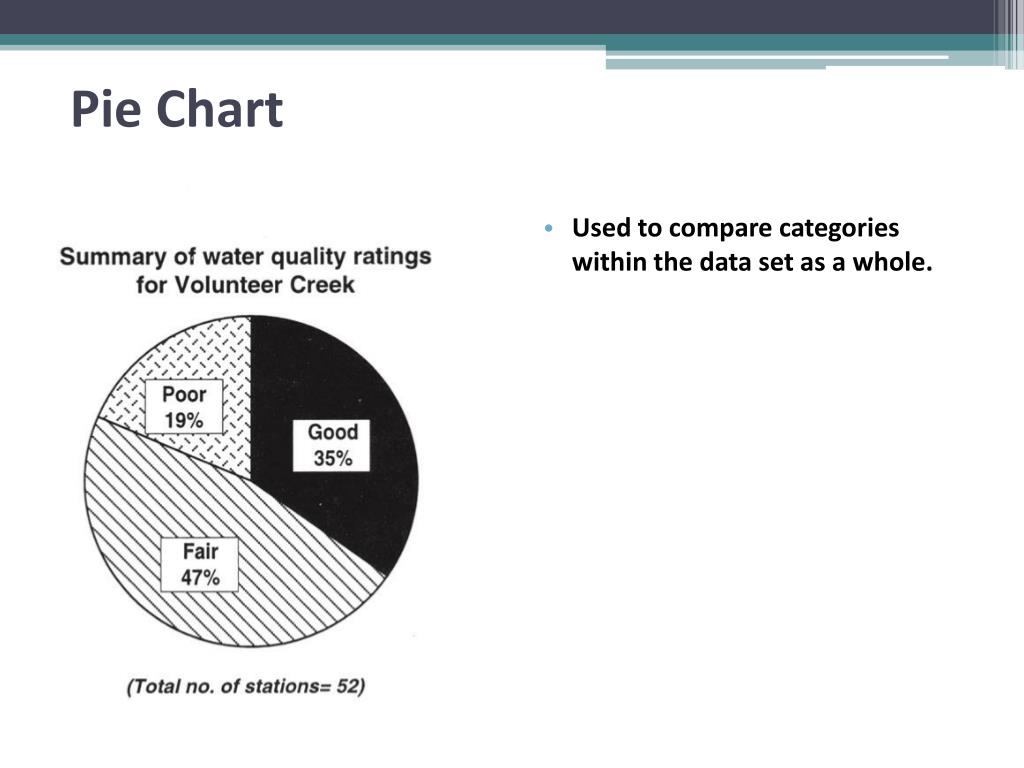 Pie Chart

Summary of water quality ratings for Volunteer Creek

Poor 19%

Good 35%

Fair 47%

(Total no. of stations= 52)

• Used to compare categories within the data set as a whole.